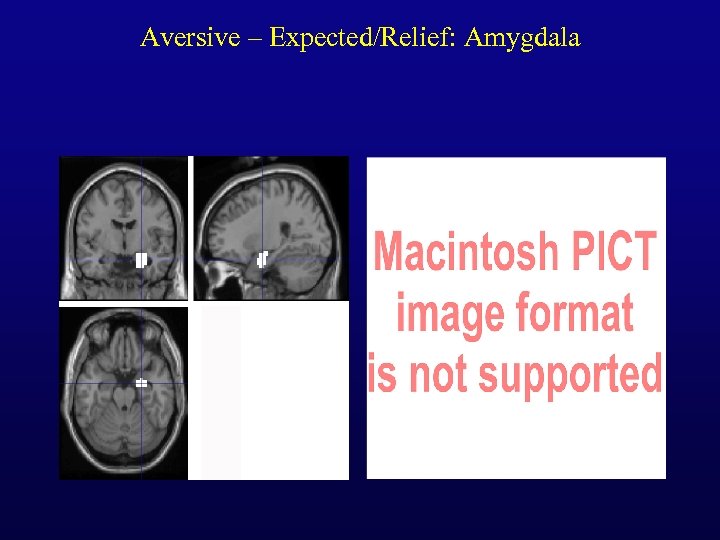 Aversive – Expected/Relief: Amygdala

Macintosh PICT image format is not supported